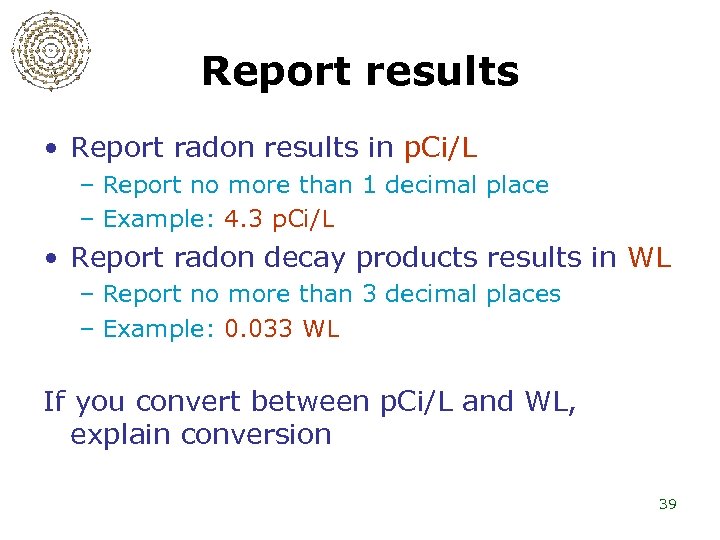 Report results

• Report radon results in pCi/L
  – Report no more than 1 decimal place
  – Example: 4.3 pCi/L
• Report radon decay products results in WL
  – Report no more than 3 decimal places
  – Example: 0.033 WL

If you convert between pCi/L and WL, explain conversion

39